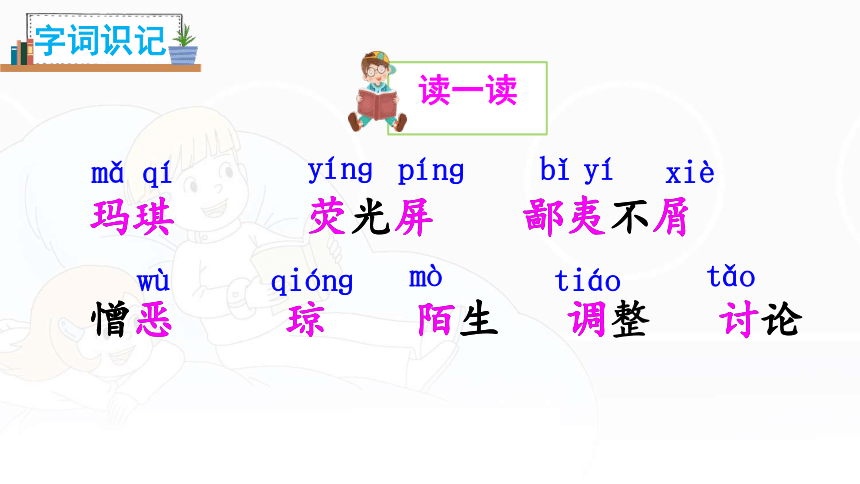 字词识记

读一读

mǎ qí
玛琪

yíng píng
荧光屏

bǐ yí xiè
鄙夷不屑

wù
憎恶

qióng
琼

mò
陌生

tiáo
调整

tǎo
讨论